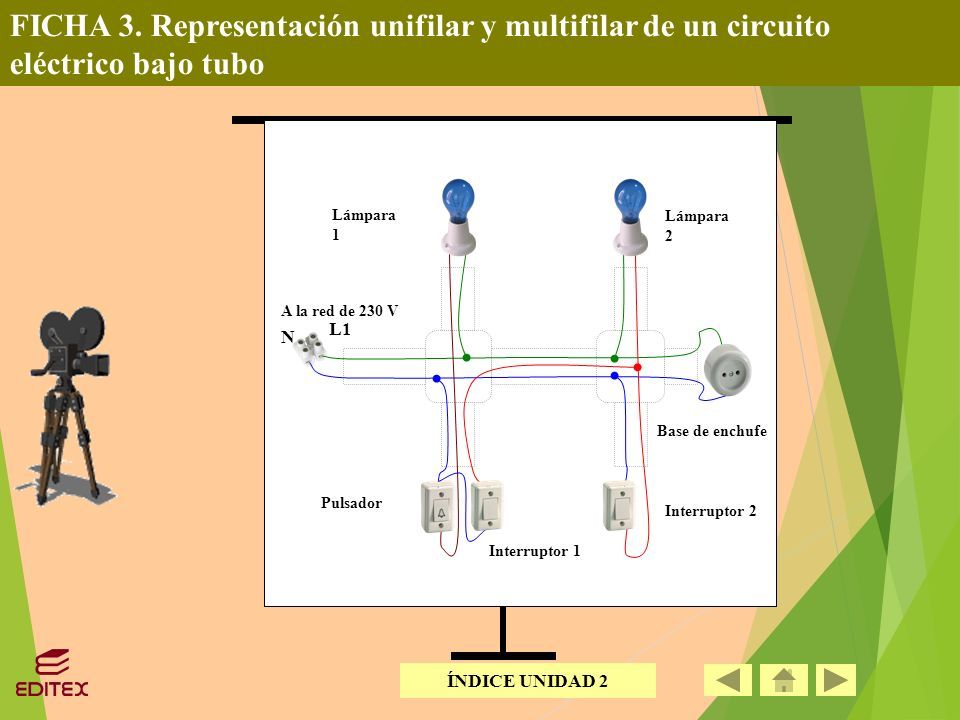 FICHA 3. Representación unifilar y multifilar de un circuito eléctrico bajo tubo

Lámpara 1

Lámpara 2

A la red de 230 V

N

L1

Base de enchufe

Pulsador

Interruptor 2

Interruptor 1

EDITEX

ÍNDICE UNIDAD 2